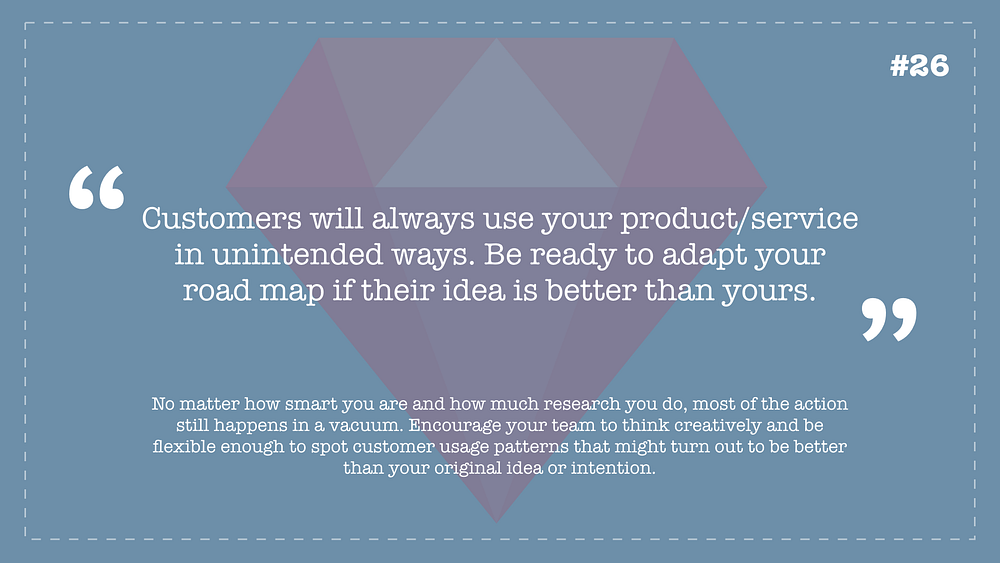 #26

“ Customers will always use your product/service in unintended ways. Be ready to adapt your road map if their idea is better than yours. ”

No matter how smart you are and how much research you do, most of the action still happens in a vacuum. Encourage your team to think creatively and be flexible enough to spot customer usage patterns that might turn out to be better than your original idea or intention.